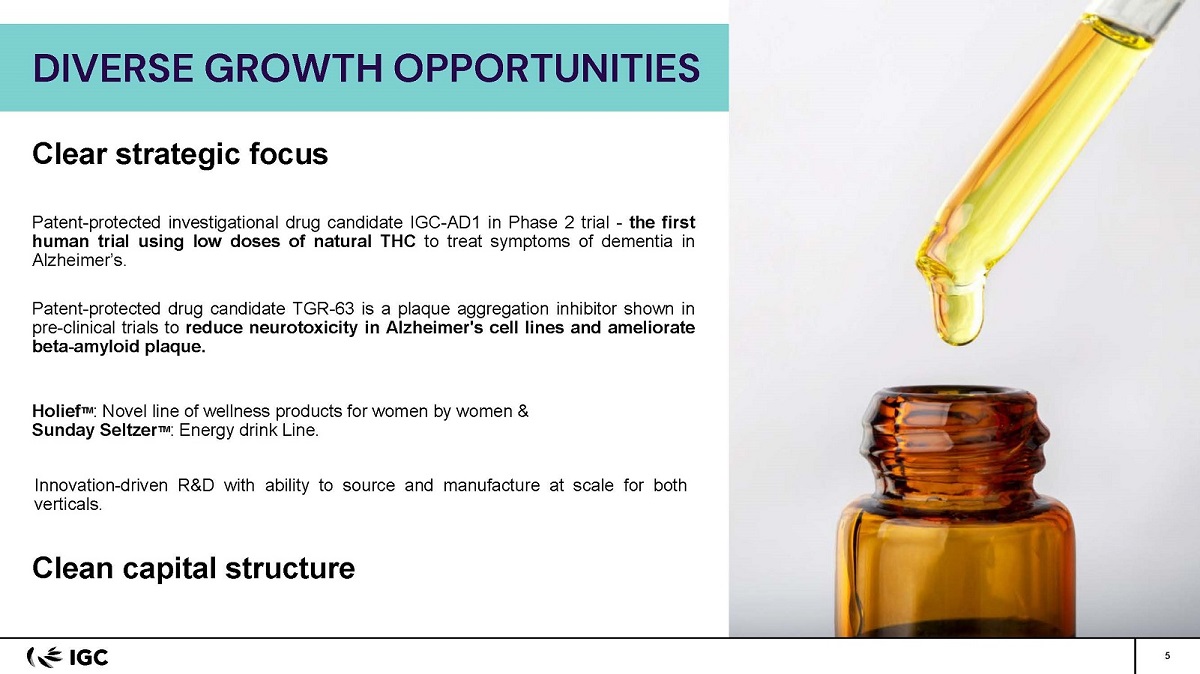 DIVERSE GROWTH OPPORTUNITIES

Clear strategic focus

Patent-protected investigational drug candidate IGC-AD1 in Phase 2 trial - the first human trial using low doses of natural THC to treat symptoms of dementia in Alzheimer's.

Patent-protected drug candidate TGR-63 is a plaque aggregation inhibitor shown in pre-clinical trials to reduce neurotoxicity in Alzheimer's cell lines and ameliorate beta-amyloid plaque.

Holief™: Novel line of wellness products for women by women &
Sunday Seltzer™: Energy drink Line.

Innovation-driven R&D with ability to source and manufacture at scale for both verticals.

Clean capital structure

IGC

5